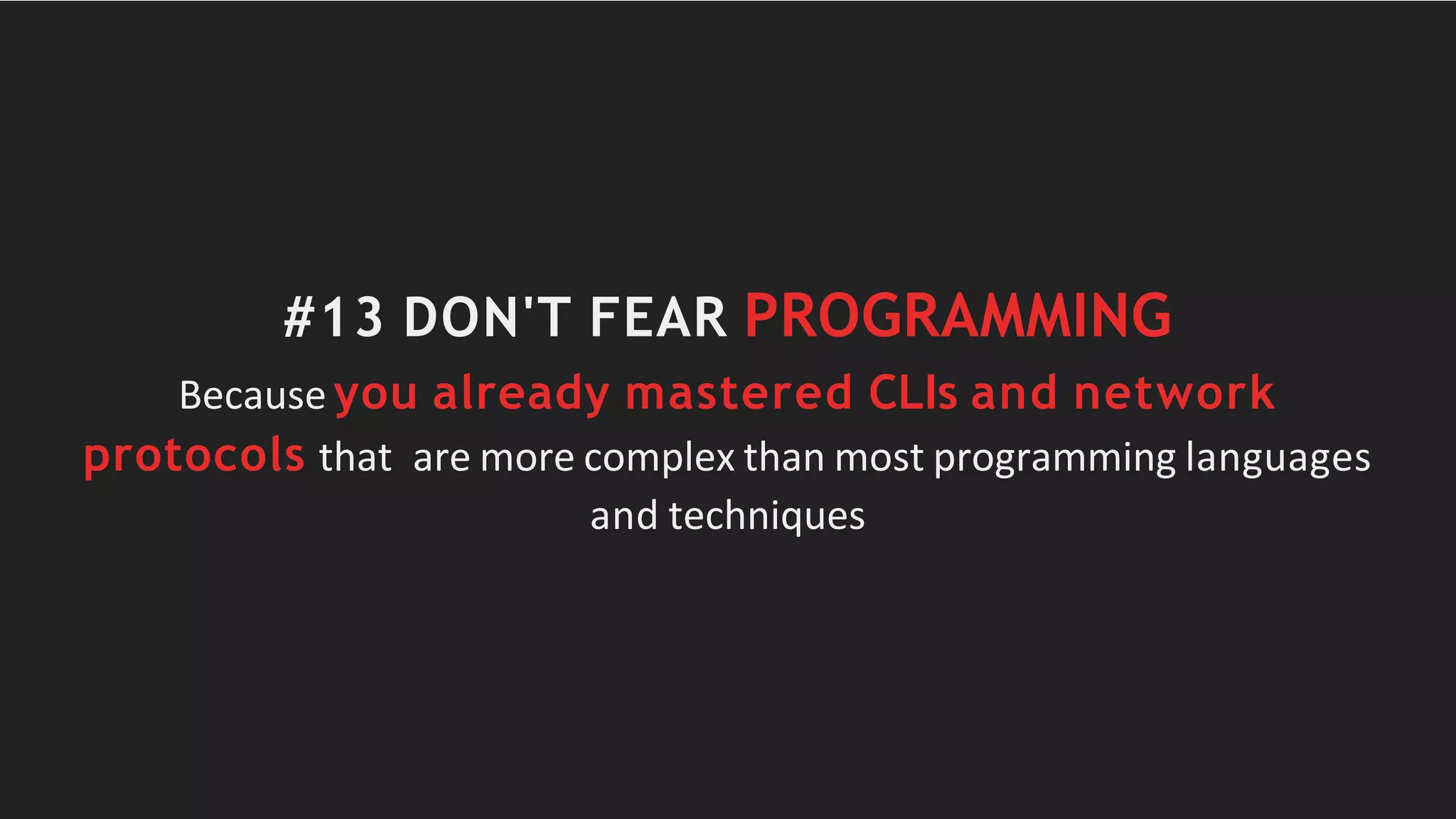 #13 DON'T FEAR PROGRAMMING

Because you already mastered CLIs and network protocols that are more complex than most programming languages and techniques